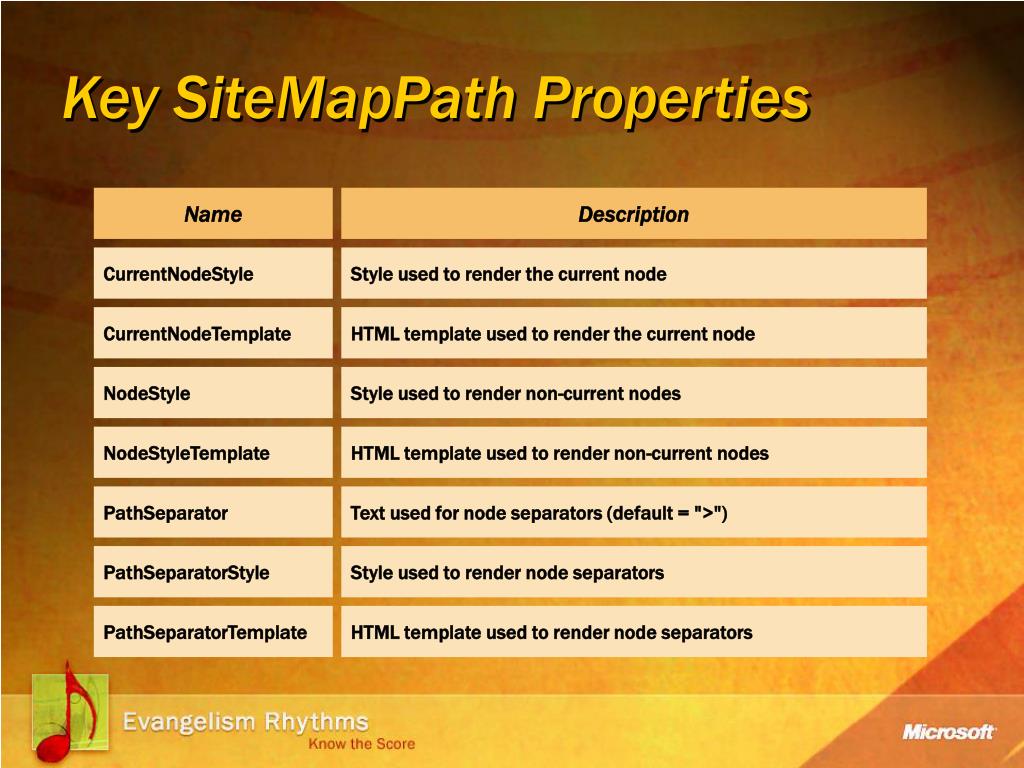 Key SiteMapPath Properties

| Name | Description |
|---|---|
| CurrentNodeStyle | Style used to render the current node |
| CurrentNodeTemplate | HTML template used to render the current node |
| NodeStyle | Style used to render non-current nodes |
| NodeStyleTemplate | HTML template used to render non-current nodes |
| PathSeparator | Text used for node separators (default = ">") |
| PathSeparatorStyle | Style used to render node separators |
| PathSeparatorTemplate | HTML template used to render node separators |

Evangelism Rhythms
Know the Score

Microsoft